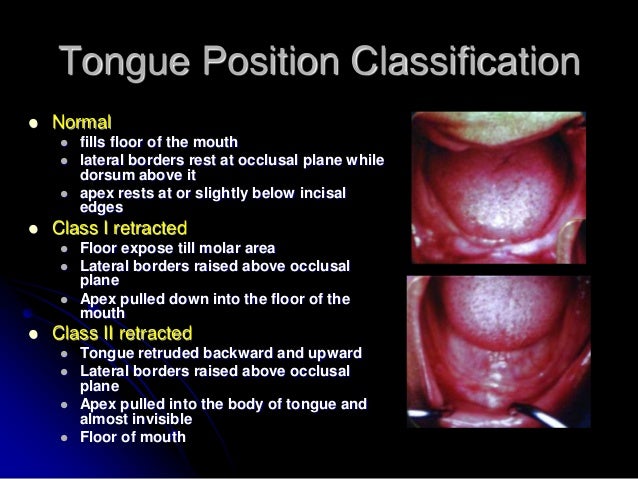 Tongue Position Classification

- Normal
  - fills floor of the mouth
  - lateral borders rest at occlusal plane while dorsum above it
  - apex rests at or slightly below incisal edges
- Class I retracted
  - Floor expose till molar area
  - Lateral borders raised above occlusal plane
  - Apex pulled down into the floor of the mouth
- Class II retracted
  - Tongue retruded backward and upward
  - Lateral borders raised above occlusal plane
  - Apex pulled into the body of tongue and almost invisible
  - Floor of mouth